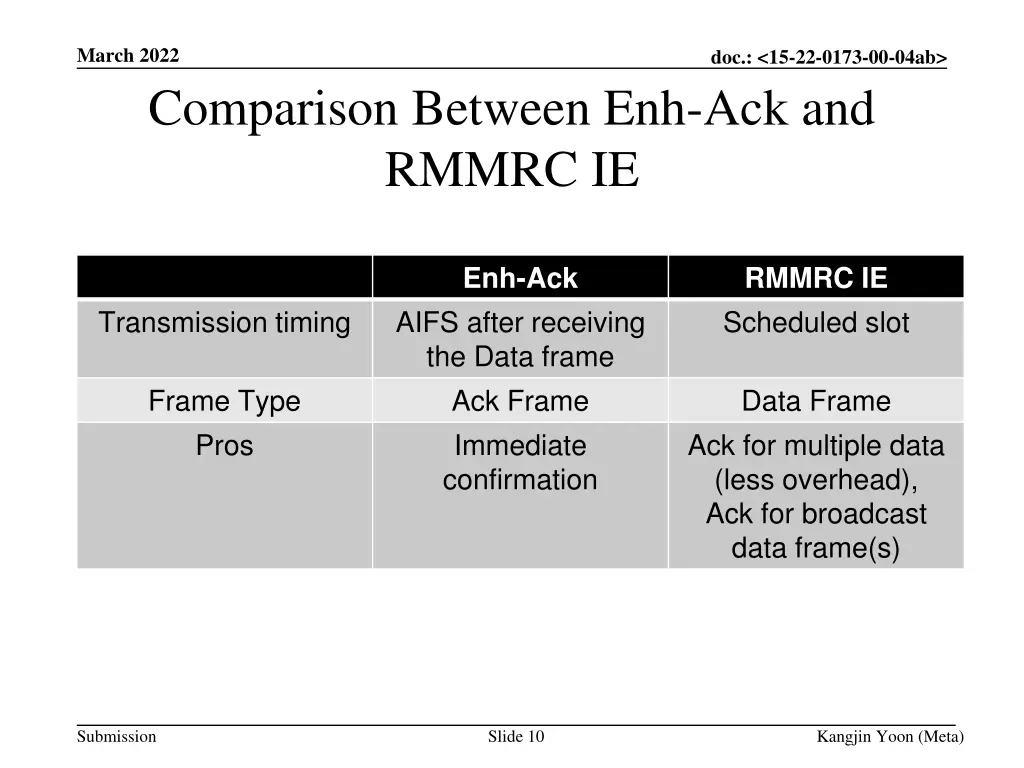 March 2022

doc.: <15-22-0173-00-04ab>

Comparison Between Enh-Ack and RMMRC IE

| | Enh-Ack | RMMRC IE |
|---|---|---|
| Transmission timing | AIFS after receiving the Data frame | Scheduled slot |
| Frame Type | Ack Frame | Data Frame |
| Pros | Immediate confirmation | Ack for multiple data (less overhead), Ack for broadcast data frame(s) |

Submission

Slide 10

Kangjin Yoon (Meta)